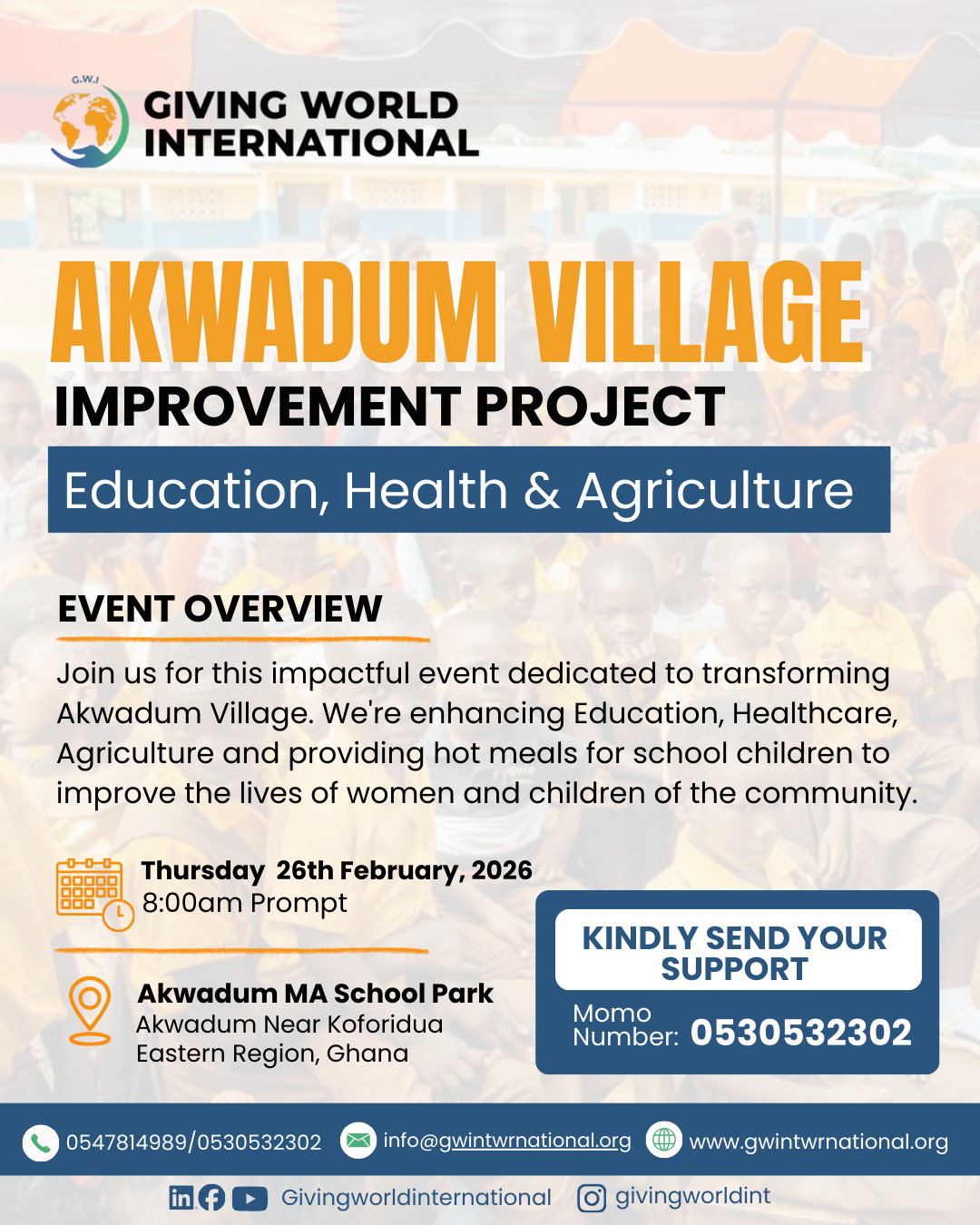 G.W.I

GIVING WORLD
INTERNATIONAL

AKWADUM VILLAGE
IMPROVEMENT PROJECT

Education, Health & Agriculture

EVENT OVERVIEW

Join us for this impactful event dedicated to transforming Akwadum Village. We're enhancing Education, Healthcare, Agriculture and providing hot meals for school children to improve the lives of women and children of the community.

Thursday 26th February, 2026
8:00am Prompt

Akwadum MA School Park
Akwadum Near Koforidua
Eastern Region, Ghana

KINDLY SEND YOUR SUPPORT

Momo Number: 0530532302

0547814989/0530532302 info@gwintwrnational.org www.gwintwrnational.org

Givingworldinternational givingworldint